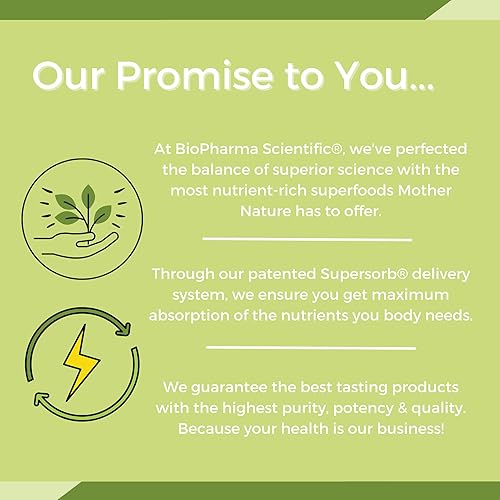 Our Promise to You...

At BioPharma Scientific®, we've perfected the balance of superior science with the most nutrient-rich superfoods Mother Nature has to offer.

Through our patented Supersorb® delivery system, we ensure you get maximum absorption of the nutrients you body needs.

We guarantee the best tasting products with the highest purity, potency & quality. Because your health is our business!